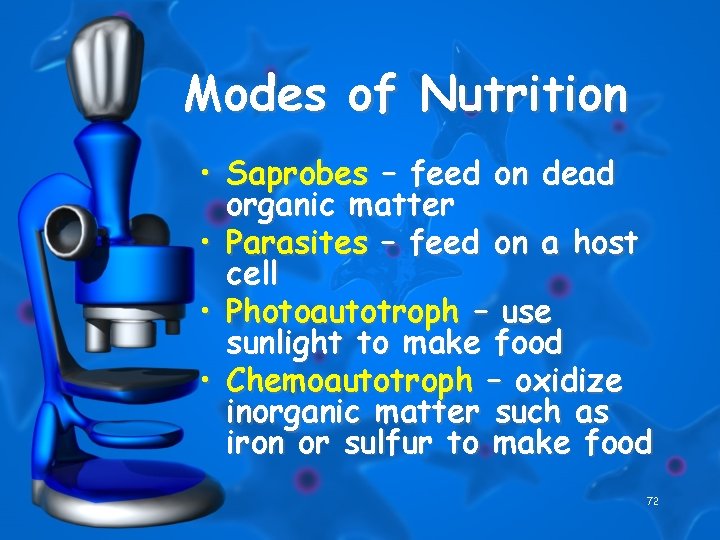 Modes of Nutrition

• Saprobes – feed on dead organic matter
• Parasites – feed on a host cell
• Photoautotroph – use sunlight to make food
• Chemoautotroph – oxidize inorganic matter such as iron or sulfur to make food

72